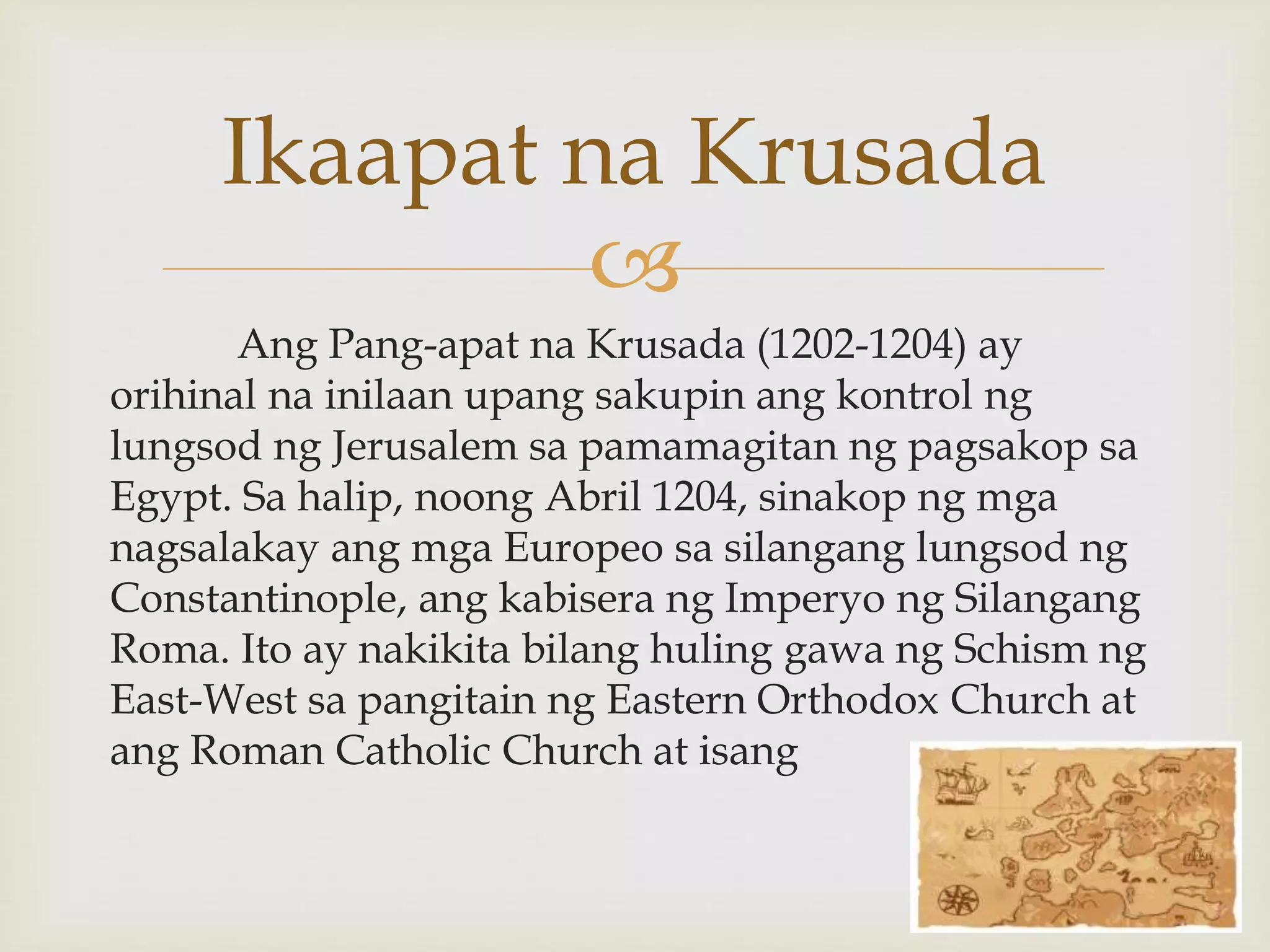 Ikaapat na Krusada

Ang Pang-apat na Krusada (1202-1204) ay orihinal na inilaan upang sakupin ang kontrol ng lungsod ng Jerusalem sa pamamagitan ng pagsakop sa Egypt. Sa halip, noong Abril 1204, sinakop ng mga nagsalakay ang mga Europeo sa silangang lungsod ng Constantinople, ang kabisera ng Imperyo ng Silangang Roma. Ito ay nakikita bilang huling gawa ng Schism ng East-West sa pangitain ng Eastern Orthodox Church at ang Roman Catholic Church at isang